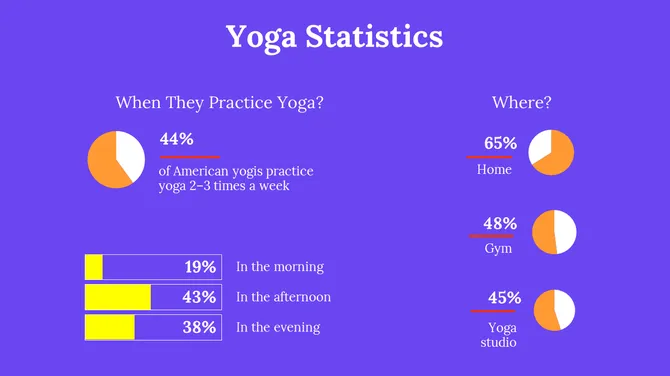 Yoga Statistics

When They Practice Yoga?

44%

of American yogis practice yoga 2–3 times a week

19% In the morning

43% In the afternoon

38% In the evening

Where?

65%
Home

48%
Gym

45%
Yoga studio